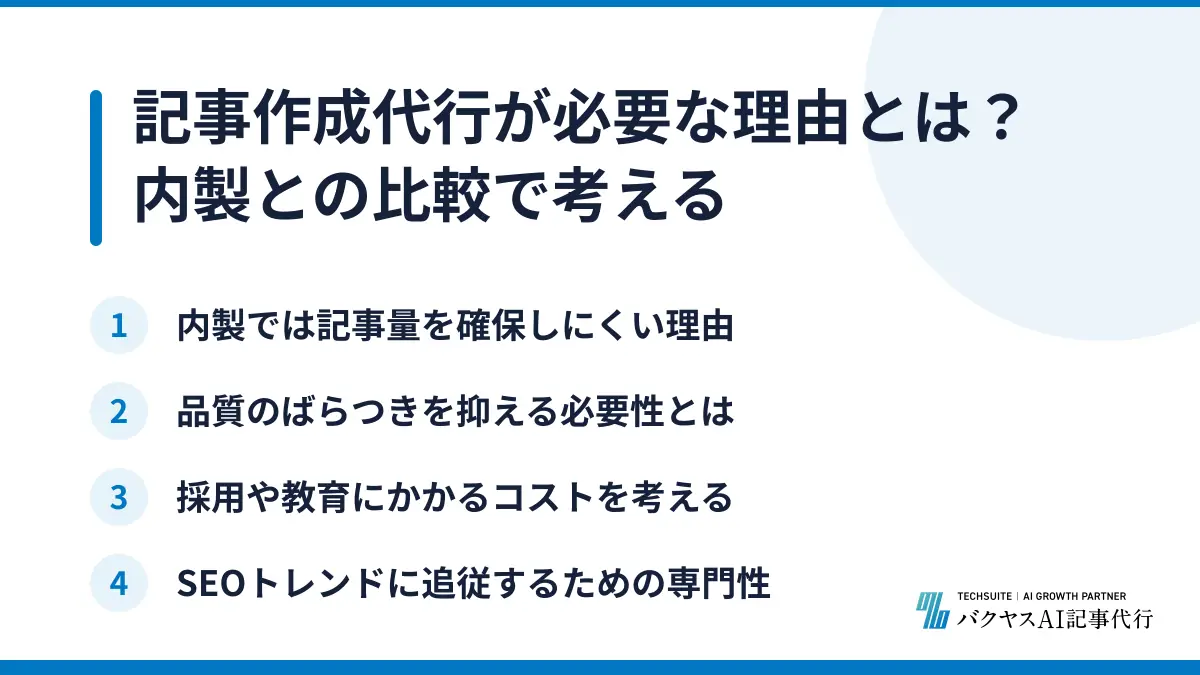 記事作成代行が必要な理由とは？
内製との比較で考える

1 内製では記事量を確保しにくい理由

2 品質のばらつきを抑える必要性とは

3 採用や教育にかかるコストを考える

4 SEOトレンドに追従するための専門性

TECHSUITE | AI GROWTH PARTNER
バクヤスAI記事代行